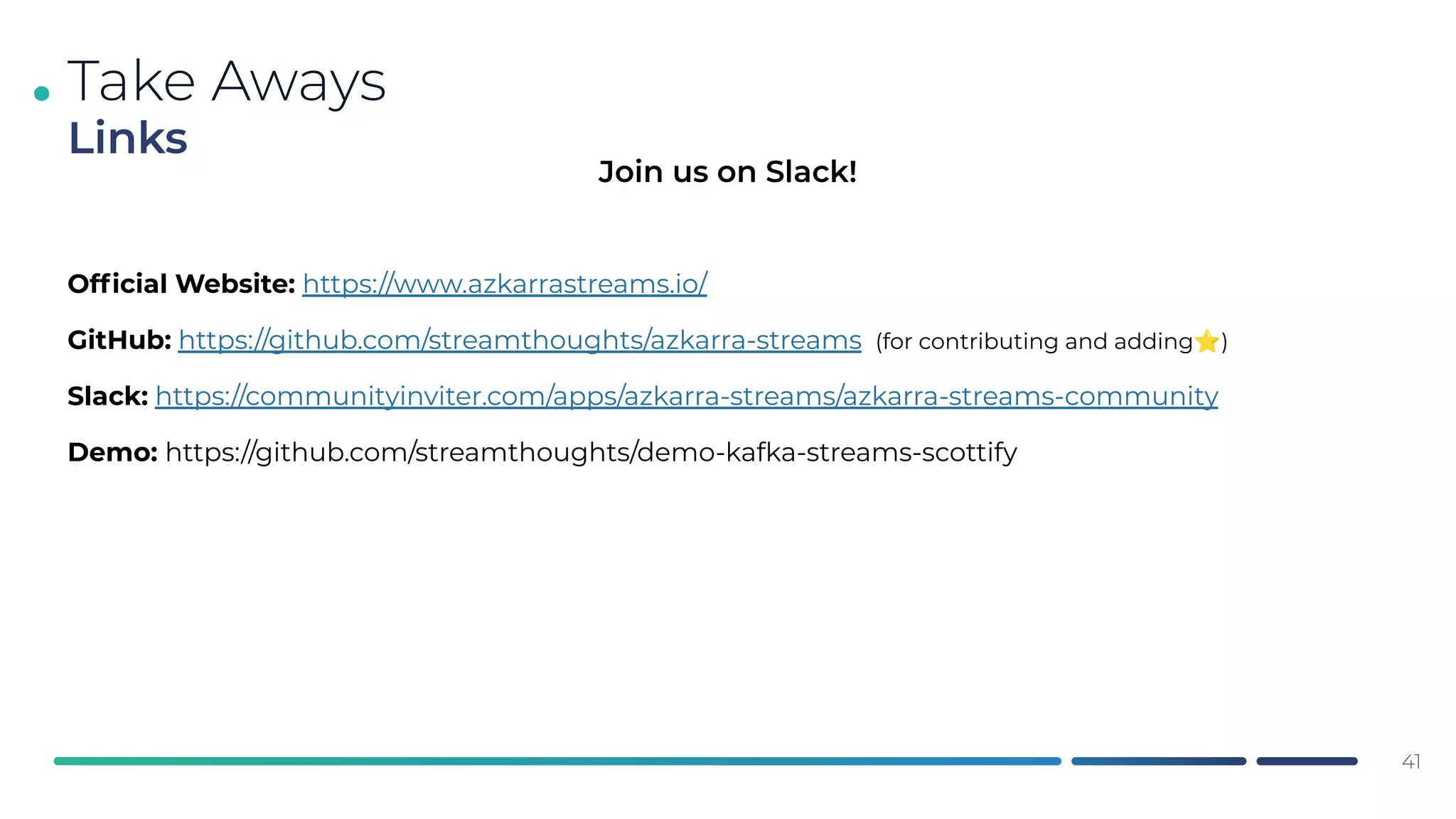 Take Aways
Links

Join us on Slack!

Official Website: https://www.azkarrastreams.io/

GitHub: https://github.com/streamthoughts/azkarra-streams (for contributing and adding⭐)

Slack: https://communityinviter.com/apps/azkarra-streams/azkarra-streams-community

Demo: https://github.com/streamthoughts/demo-kafka-streams-scottify

41